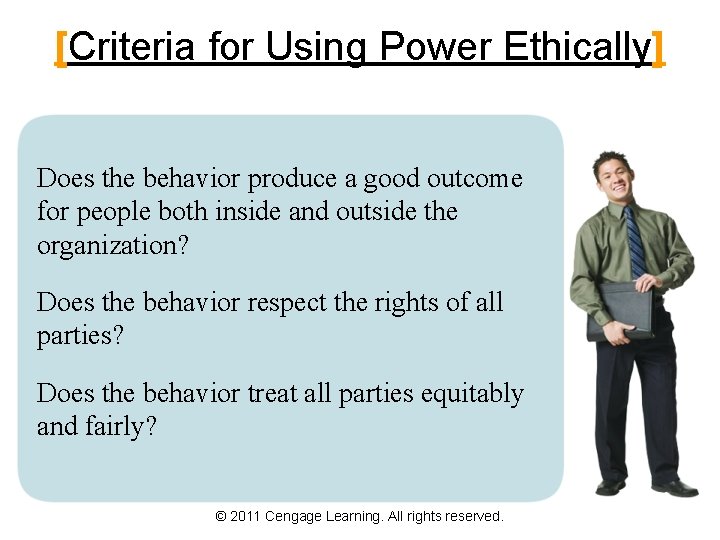 [Criteria for Using Power Ethically]

Does the behavior produce a good outcome for people both inside and outside the organization?

Does the behavior respect the rights of all parties?

Does the behavior treat all parties equitably and fairly?

© 2011 Cengage Learning. All rights reserved.